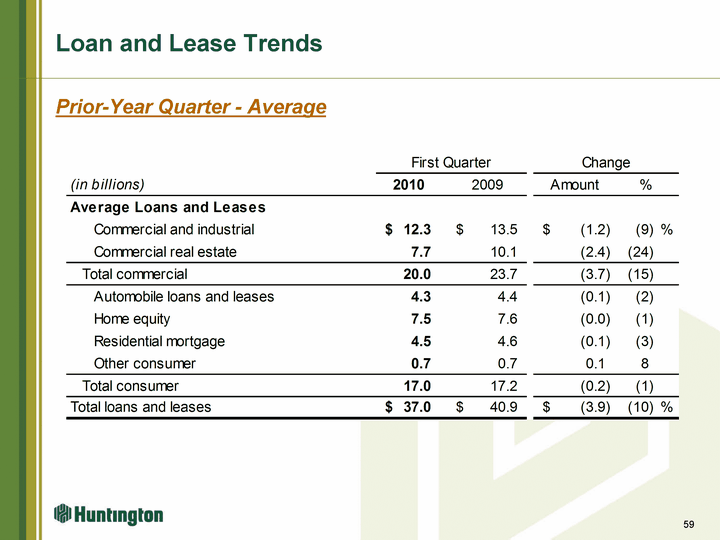 Loan and Lease Trends

Prior-Year Quarter - Average

|  | First Quarter |  | Change |  |
|---|---|---|---|---|
| (in billions) | 2010 | 2009 | Amount | % |
| Average Loans and Leases |  |  |  |  |
| Commercial and industrial | $ 12.3 | $ 13.5 | $ (1.2) | (9) % |
| Commercial real estate | 7.7 | 10.1 | (2.4) | (24) |
| Total commercial | 20.0 | 23.7 | (3.7) | (15) |
| Automobile loans and leases | 4.3 | 4.4 | (0.1) | (2) |
| Home equity | 7.5 | 7.6 | (0.0) | (1) |
| Residential mortgage | 4.5 | 4.6 | (0.1) | (3) |
| Other consumer | 0.7 | 0.7 | 0.1 | 8 |
| Total consumer | 17.0 | 17.2 | (0.2) | (1) |
| Total loans and leases | $ 37.0 | $ 40.9 | $ (3.9) | (10) % |

Huntington

59